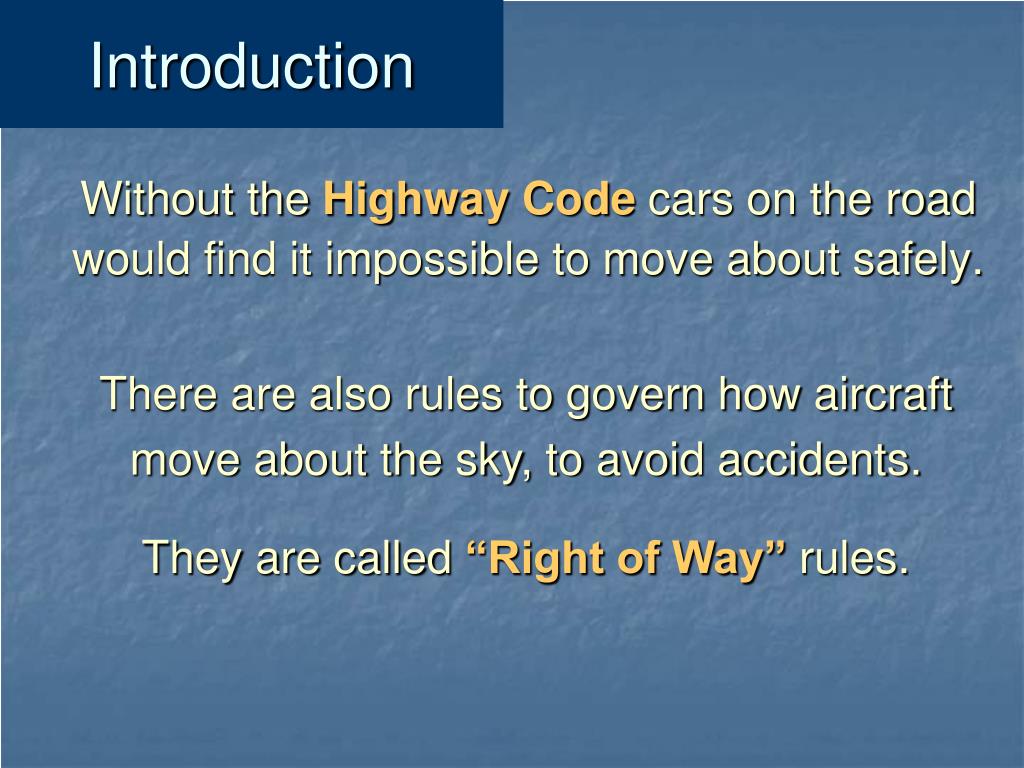 Introduction

Without the Highway Code cars on the road would find it impossible to move about safely.

There are also rules to govern how aircraft move about the sky, to avoid accidents.

They are called “Right of Way” rules.